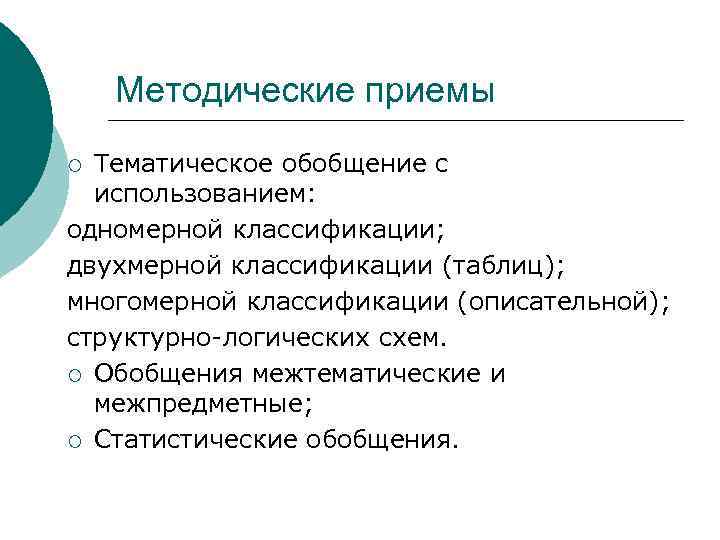 Методические приемы

○ Тематическое обобщение с использованием:
одномерной классификации;
двухмерной классификации (таблиц);
многомерной классификации (описательной);
структурно-логических схем.
○ Обобщения межтематические и межпредметные;
○ Статистические обобщения.